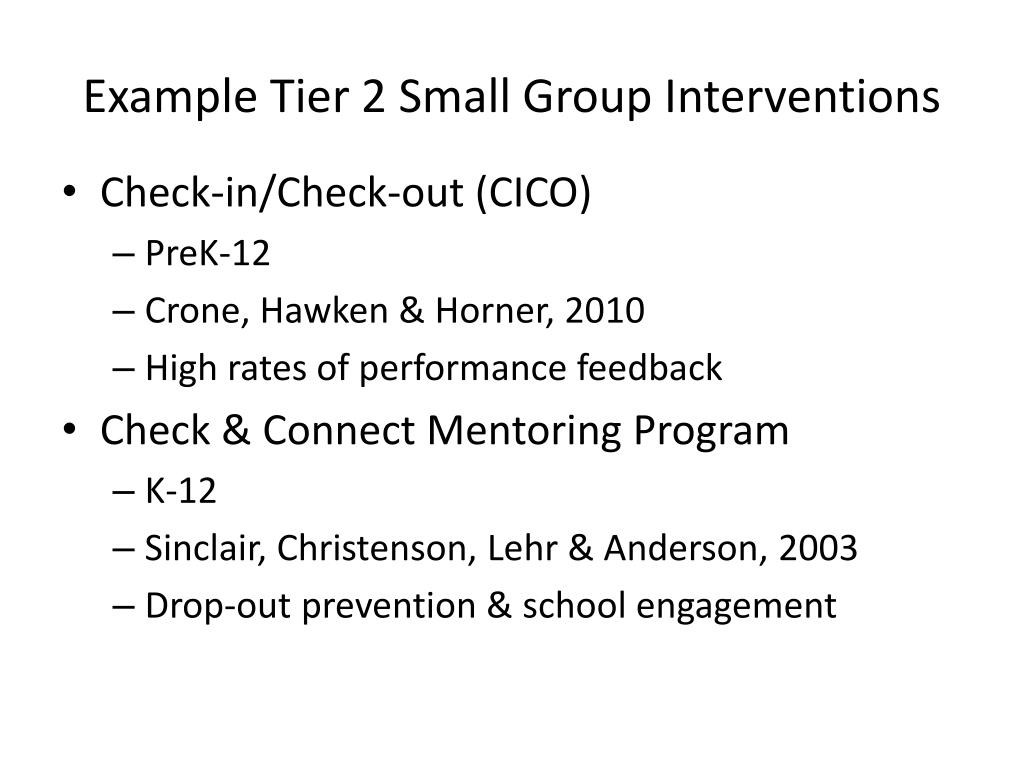 Example Tier 2 Small Group Interventions

• Check-in/Check-out (CICO)
  – PreK-12
  – Crone, Hawken & Horner, 2010
  – High rates of performance feedback
• Check & Connect Mentoring Program
  – K-12
  – Sinclair, Christenson, Lehr & Anderson, 2003
  – Drop-out prevention & school engagement